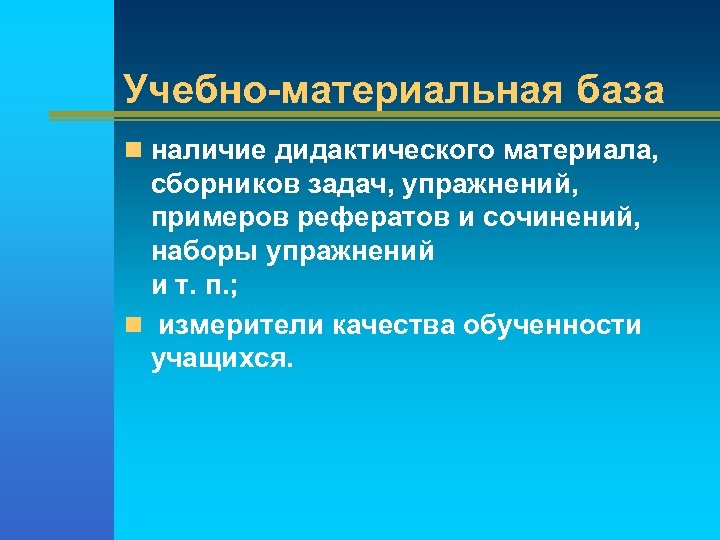 Учебно-материальная база

наличие дидактического материала, сборников задач, упражнений, примеров рефератов и сочинений, наборы упражнений и т. п.;

измерители качества обученности учащихся.